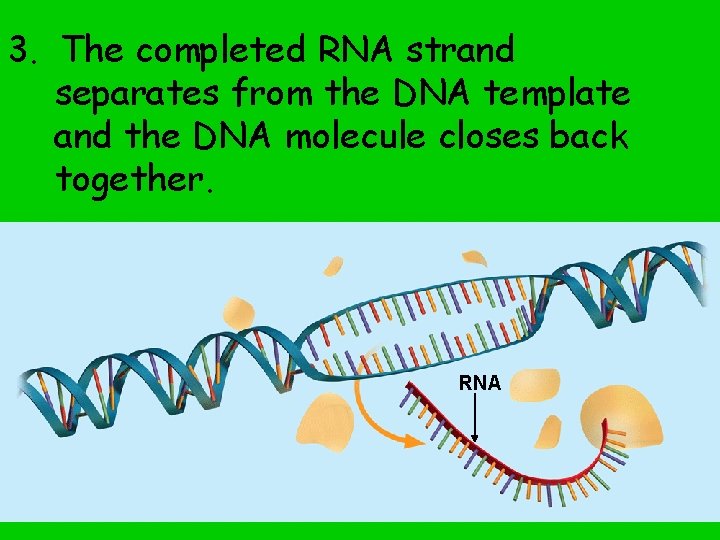 3. The completed RNA strand separates from the DNA template and the DNA molecule closes back together.

RNA